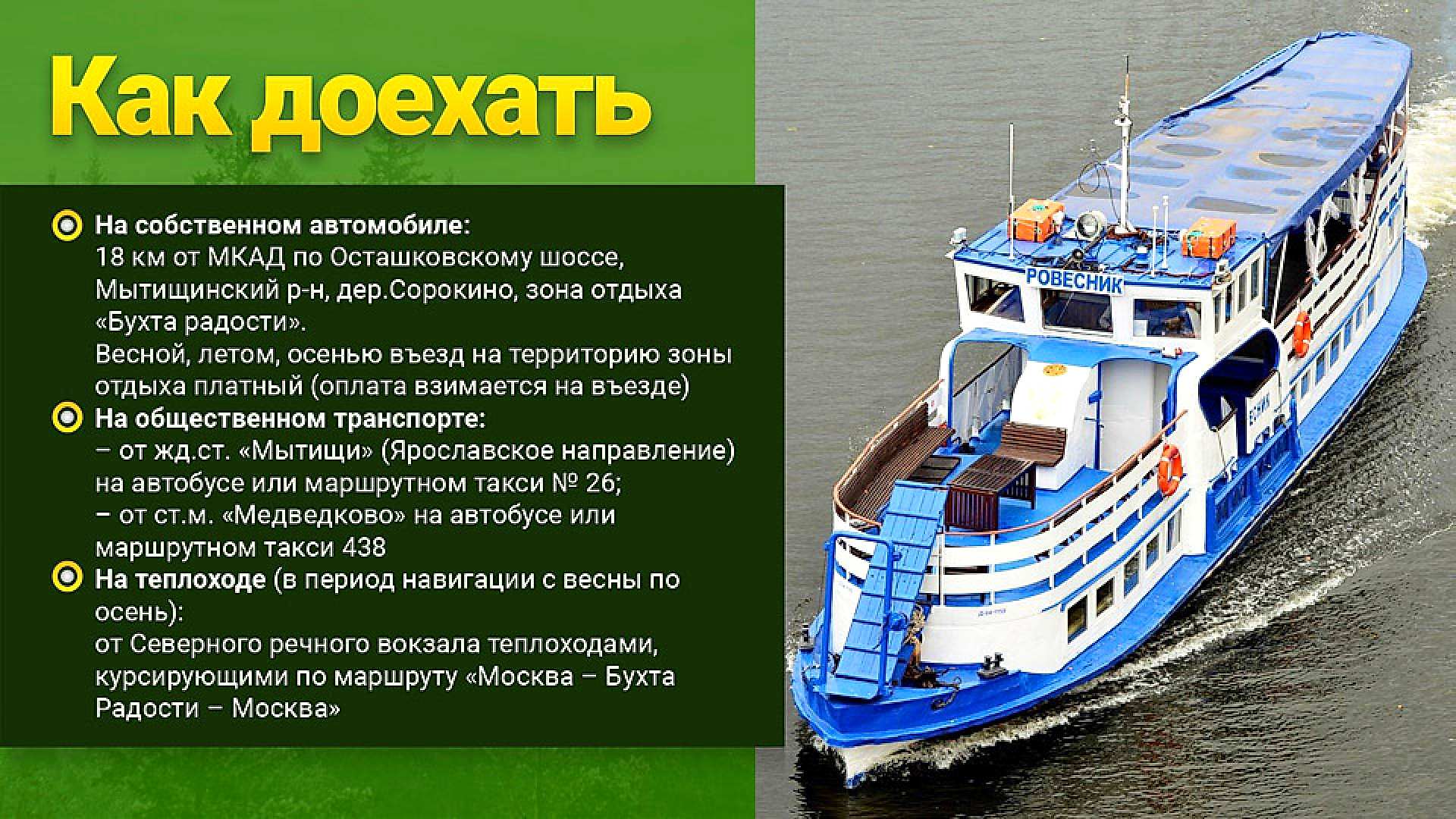 Как доехать

На собственном автомобиле:
18 км от МКАД по Осташковскому шоссе, Мытищинский р-н, дер.Сорокино, зона отдыха «Бухта радости».
Весной, летом, осенью въезд на территорию зоны отдыха платный (оплата взимается на въезде)

На общественном транспорте:
– от жд.ст. «Мытищи» (Ярославское направление) на автобусе или маршрутном такси № 26;
– от ст.м. «Медведково» на автобусе или маршрутном такси 438

На теплоходе (в период навигации с весны по осень):
от Северного речного вокзала теплоходами, курсирующими по маршруту «Москва – Бухта Радости – Москва»

РОВЕСНИК